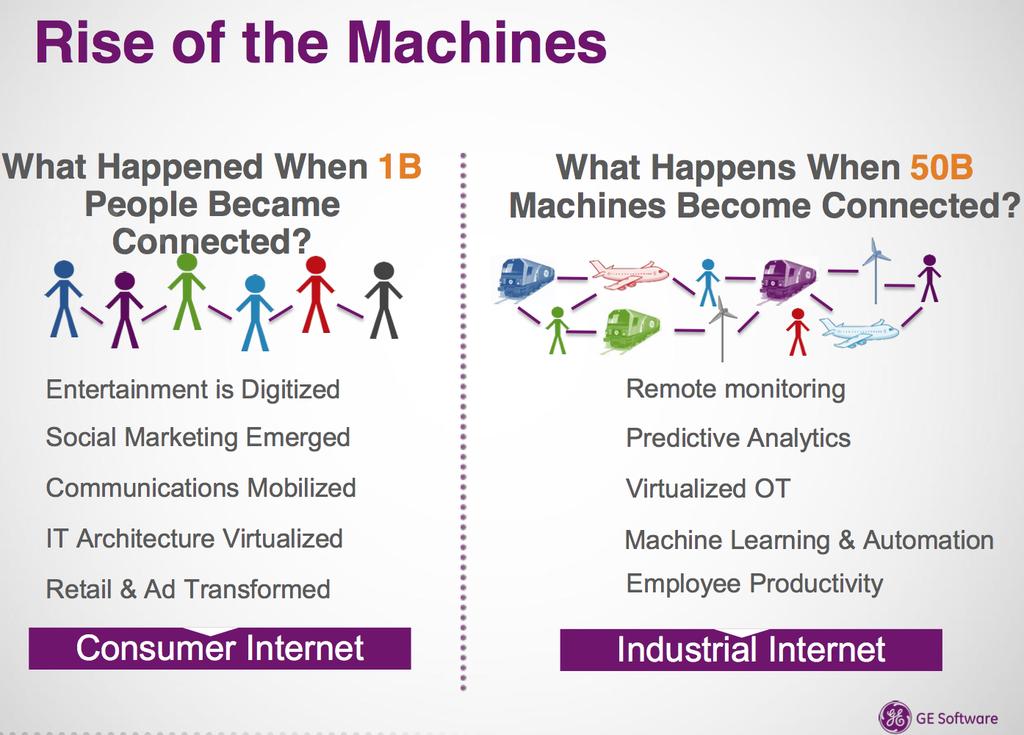 Rise of the Machines

What Happened When 1B People Became Connected?

Entertainment is Digitized

Social Marketing Emerged

Communications Mobilized

IT Architecture Virtualized

Retail & Ad Transformed

Consumer Internet

What Happens When 50B Machines Become Connected?

Remote monitoring

Predictive Analytics

Virtualized OT

Machine Learning & Automation

Employee Productivity

Industrial Internet

GE Software